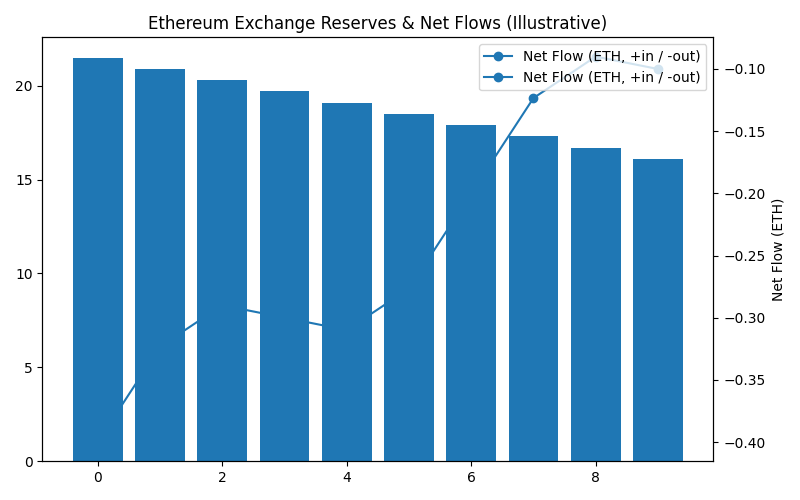 Ethereum Exchange Reserves & Net Flows (Illustrative)

Net Flow (ETH, +in / -out)
Net Flow (ETH, +in / -out)

20
15
10
5
0

0
2
4
6
8

−0.10
−0.15
−0.20
−0.25
−0.30
−0.35
−0.40

Net Flow (ETH)